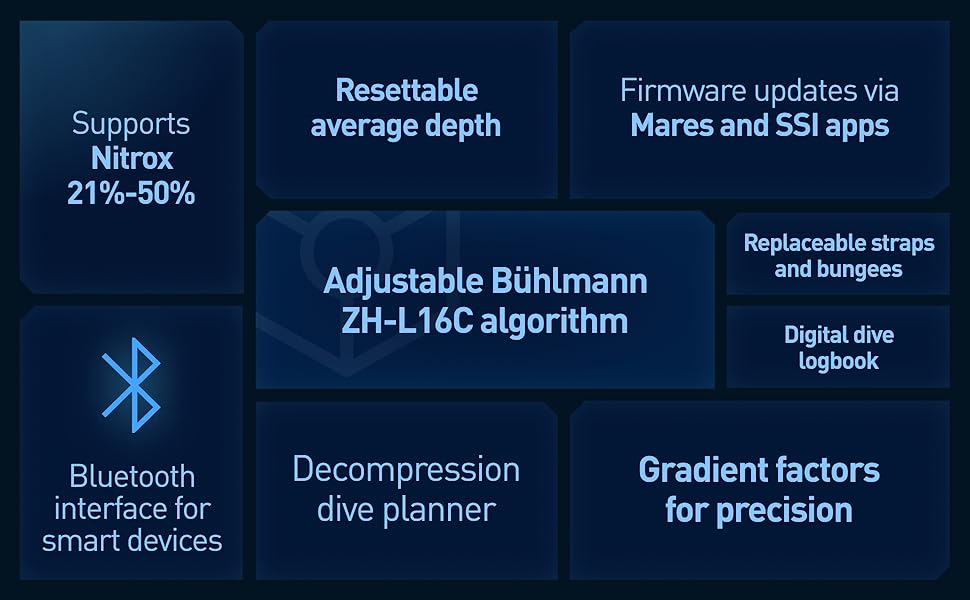 Supports
Nitrox
21%-50%

Resettable average depth

Firmware updates via Mares and SSI apps

Adjustable Bühlmann ZH-L16C algorithm

Replaceable straps and bungees

Digital dive logbook

Bluetooth interface for smart devices

Decompression dive planner

Gradient factors for precision